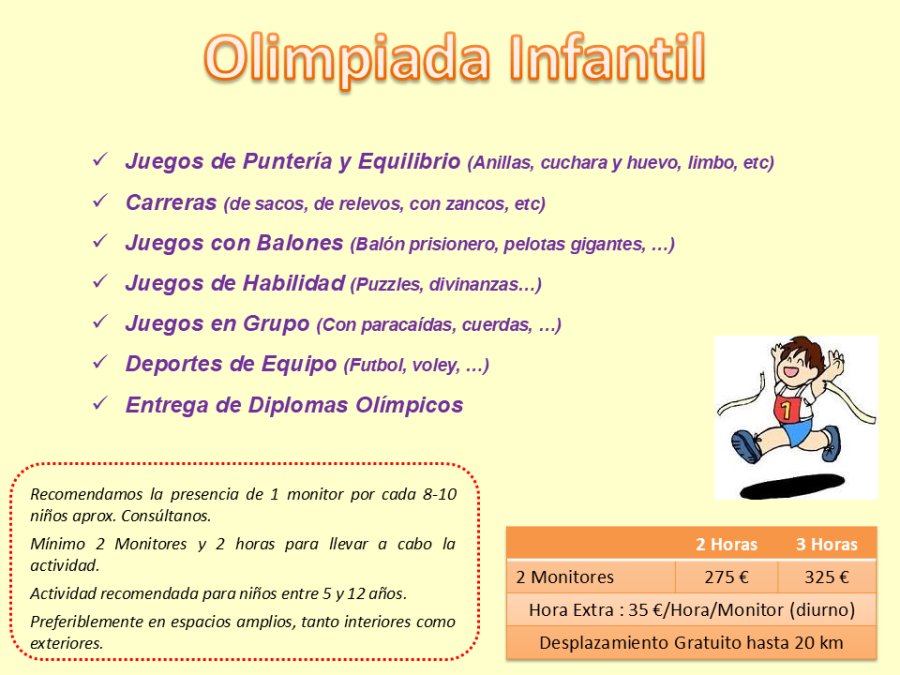 Olimpiada Infantil

✓ Juegos de Puntería y Equilibrio (Anillas, cuchara y huevo, limbo, etc)

✓ Carreras (de sacos, de relevos, con zancos, etc)

✓ Juegos con Balones (Balón prisionero, pelotas gigantes, …)

✓ Juegos de Habilidad (Puzzles, divinanzas…)

✓ Juegos en Grupo (Con paracaídas, cuerdas, …)

✓ Deportes de Equipo (Futbol, voley, …)

✓ Entrega de Diplomas Olímpicos

1

Recomendamos la presencia de 1 monitor por cada 8-10 niños aprox. Consúltanos.

Mínimo 2 Monitores y 2 horas para llevar a cabo la actividad.

Actividad recomendada para niños entre 5 y 12 años.

Preferiblemente en espacios amplios, tanto interiores como exteriores.

| | 2 Horas | 3 Horas |
|---|---|---|
| 2 Monitores | 275 € | 325 € |
| Hora Extra : 35 €/Hora/Monitor (diurno) | | |
| Desplazamiento Gratuito hasta 20 km | | |